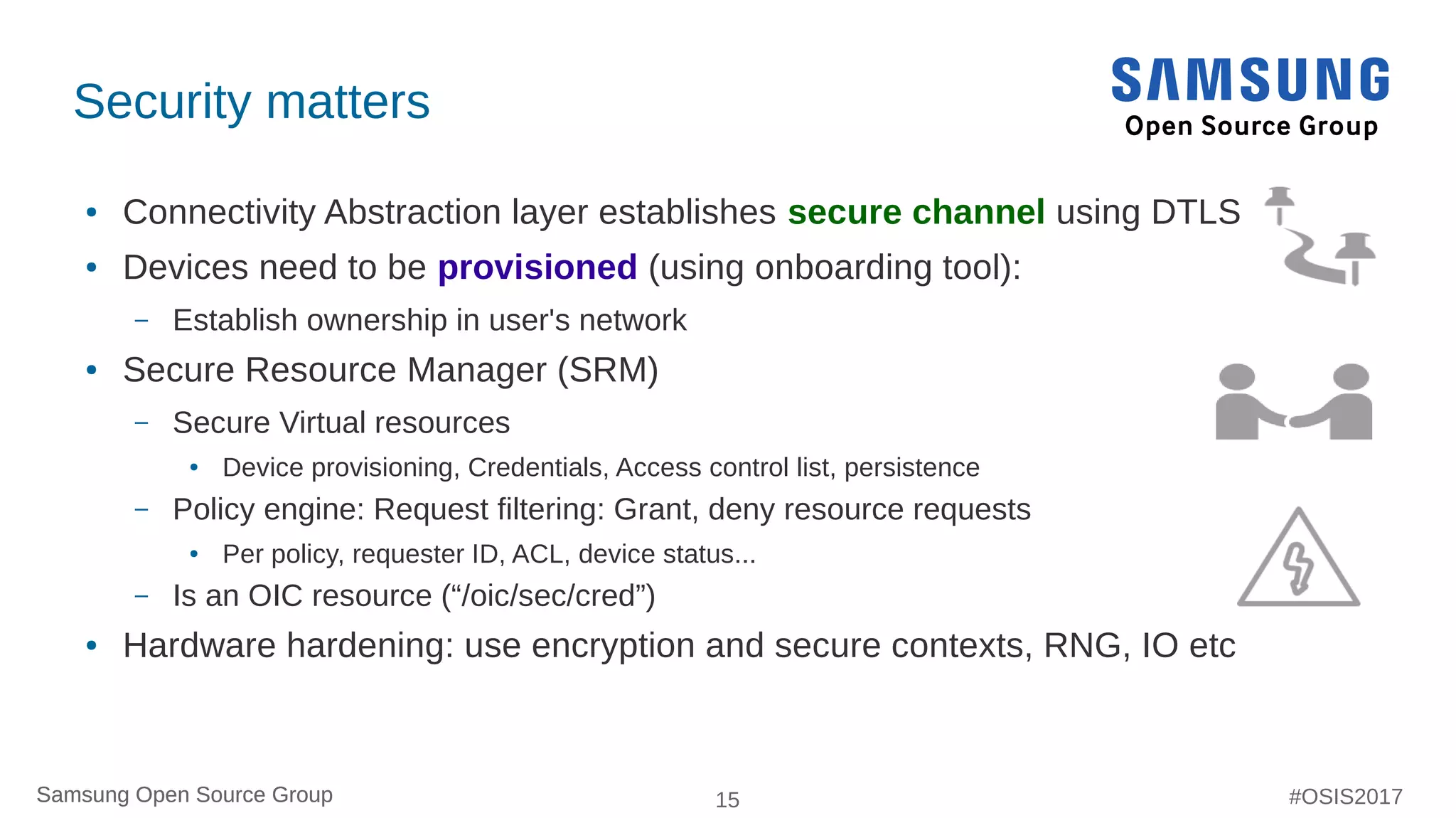 Security matters

SAMSUNG
Open Source Group

• Connectivity Abstraction layer establishes secure channel using DTLS
• Devices need to be provisioned (using onboarding tool):
– Establish ownership in user's network
• Secure Resource Manager (SRM)
– Secure Virtual resources
• Device provisioning, Credentials, Access control list, persistence
– Policy engine: Request filtering: Grant, deny resource requests
• Per policy, requester ID, ACL, device status...
– Is an OIC resource (“/oic/sec/cred”)
• Hardware hardening: use encryption and secure contexts, RNG, IO etc

Samsung Open Source Group
15
#OSIS2017